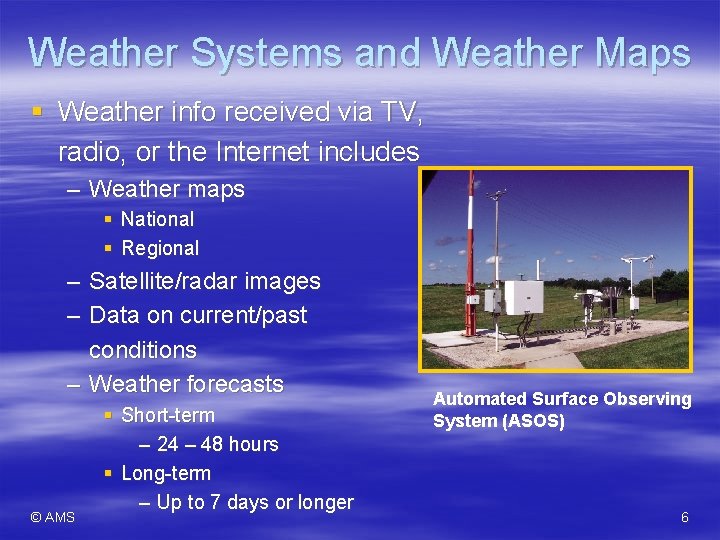 Weather Systems and Weather Maps

▪ Weather info received via TV, radio, or the Internet includes

– Weather maps
 ▪ National
 ▪ Regional
– Satellite/radar images
– Data on current/past conditions
– Weather forecasts
 ▪ Short-term
  – 24 – 48 hours
 ▪ Long-term
  – Up to 7 days or longer

Automated Surface Observing System (ASOS)

© AMS

6